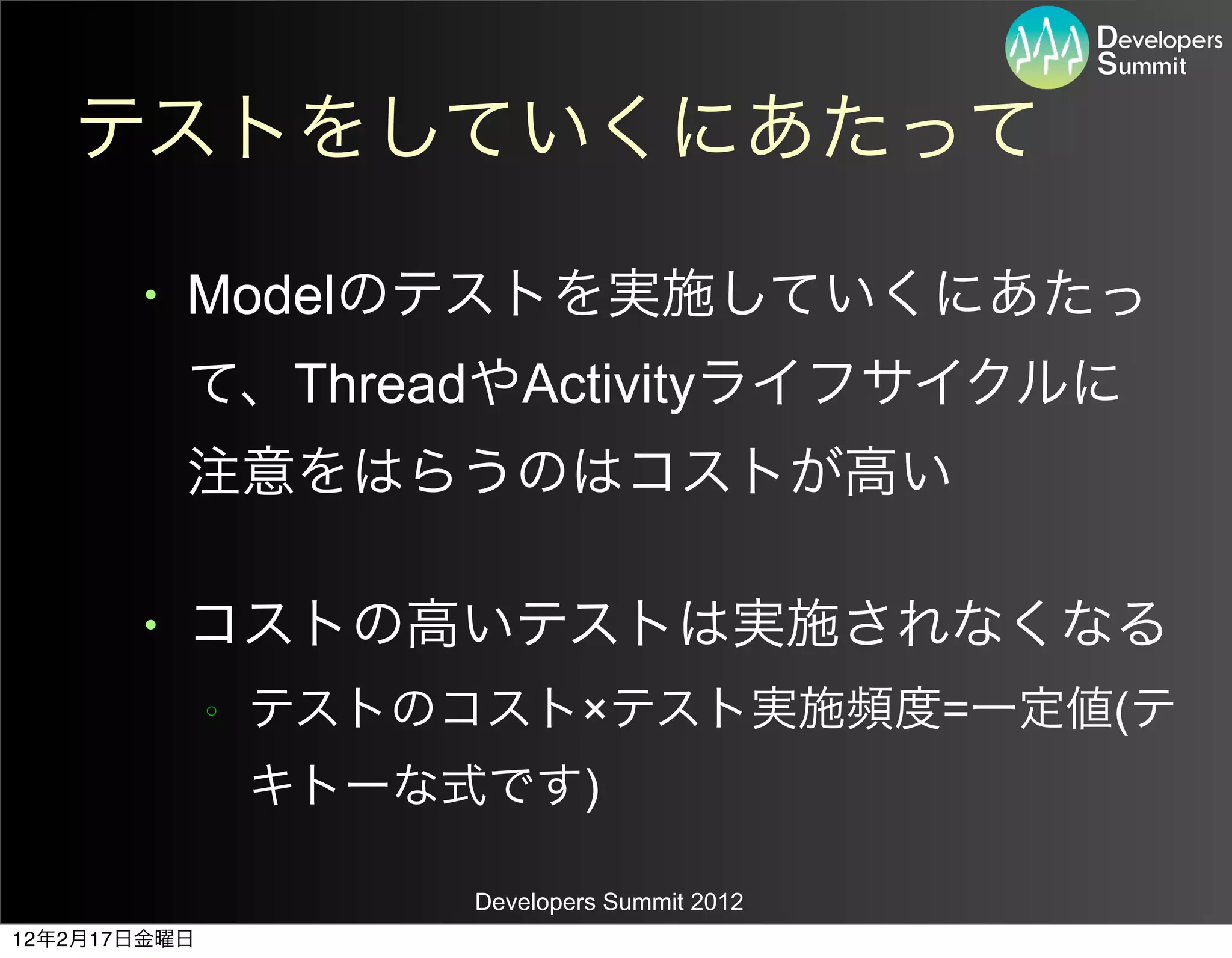 Developers Summit

テストをしていくにあたって

• Modelのテストを実施していくにあたって、ThreadやActivityライフサイクルに注意をはらうのはコストが高い

• コストの高いテストは実施されなくなる

◦ テストのコスト×テスト実施頻度=一定値(テキトーな式です)

Developers Summit 2012

12年2月17日金曜日